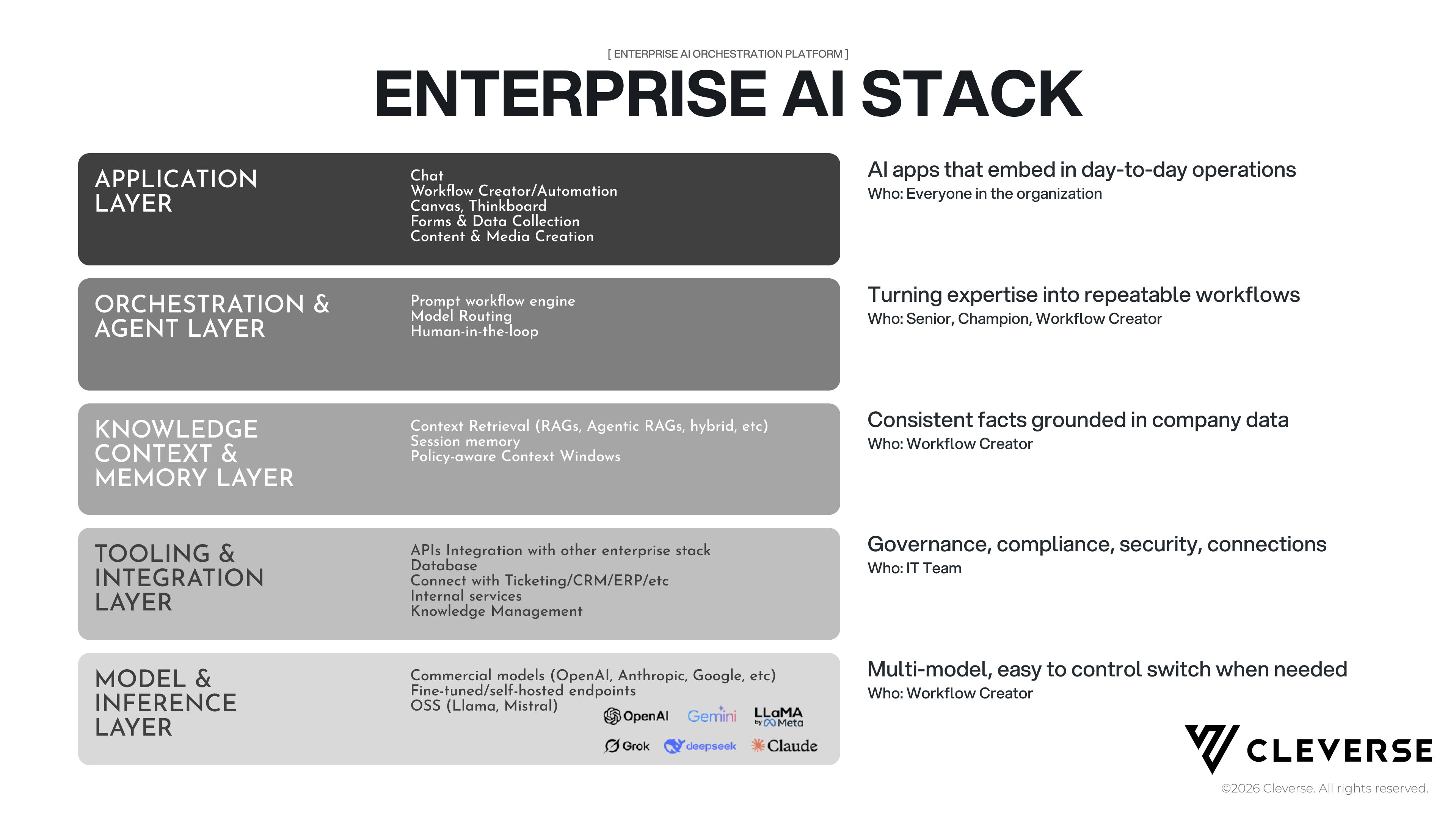 [ ENTERPRISE AI ORCHESTRATION PLATFORM ]

ENTERPRISE AI STACK

APPLICATION LAYER

Chat
Workflow Creator/Automation
Canvas, Thinkboard
Forms & Data Collection
Content & Media Creation

AI apps that embed in day-to-day operations
Who: Everyone in the organization

ORCHESTRATION & AGENT LAYER

Prompt workflow engine
Model Routing
Human-in-the-loop

Turning expertise into repeatable workflows
Who: Senior, Champion, Workflow Creator

KNOWLEDGE CONTEXT & MEMORY LAYER

Context Retrieval (RAGs, Agentic RAGs, hybrid, etc)
Session memory
Policy-aware Context Windows

Consistent facts grounded in company data
Who: Workflow Creator

TOOLING & INTEGRATION LAYER

APIs Integration with other enterprise stack
Database
Connect with Ticketing/CRM/ERP/etc
Internal services
Knowledge Management

Governance, compliance, security, connections
Who: IT Team

MODEL & INFERENCE LAYER

Commercial models (OpenAI, Anthropic, Google, etc)
Fine-tuned/self-hosted endpoints
OSS (Llama, Mistral)

OpenAI Gemini LLaMA by Meta
Grok deepseek Claude

Multi-model, easy to control switch when needed
Who: Workflow Creator

CLEVERSE

©2026 Cleverse. All rights reserved.